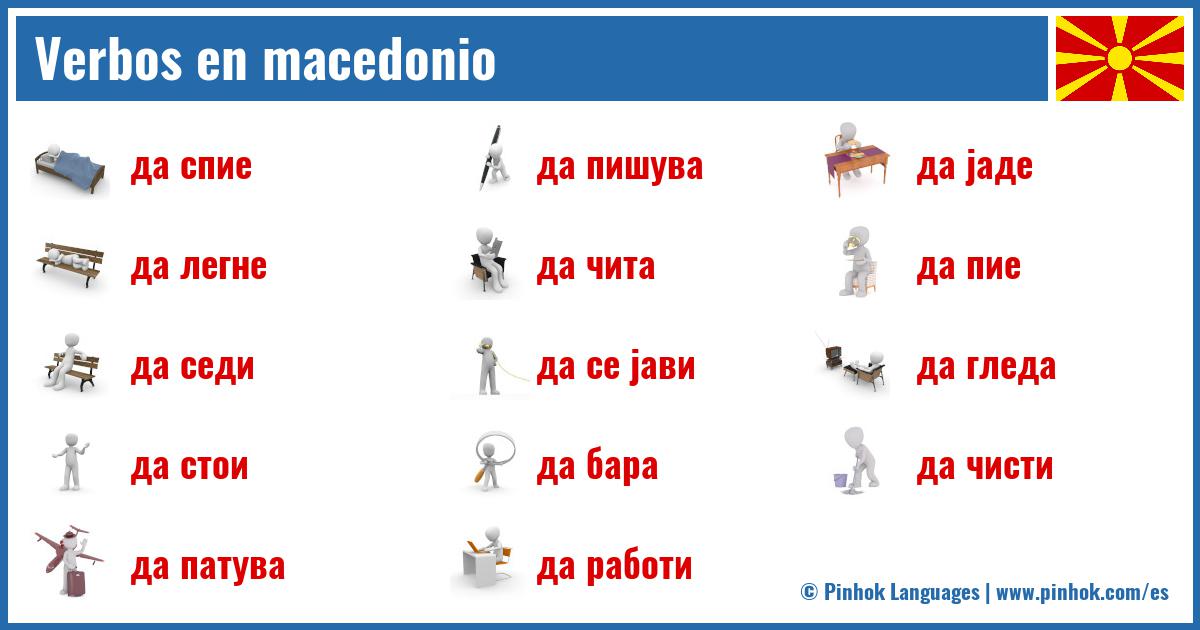 Verbos en macedonio

да спие

да легне

да седи

да стои

да патува

да пишува

да чита

да се јави

да бара

да работи

да јаде

да пие

да гледа

да чисти

© Pinhok Languages | www.pinhok.com/es